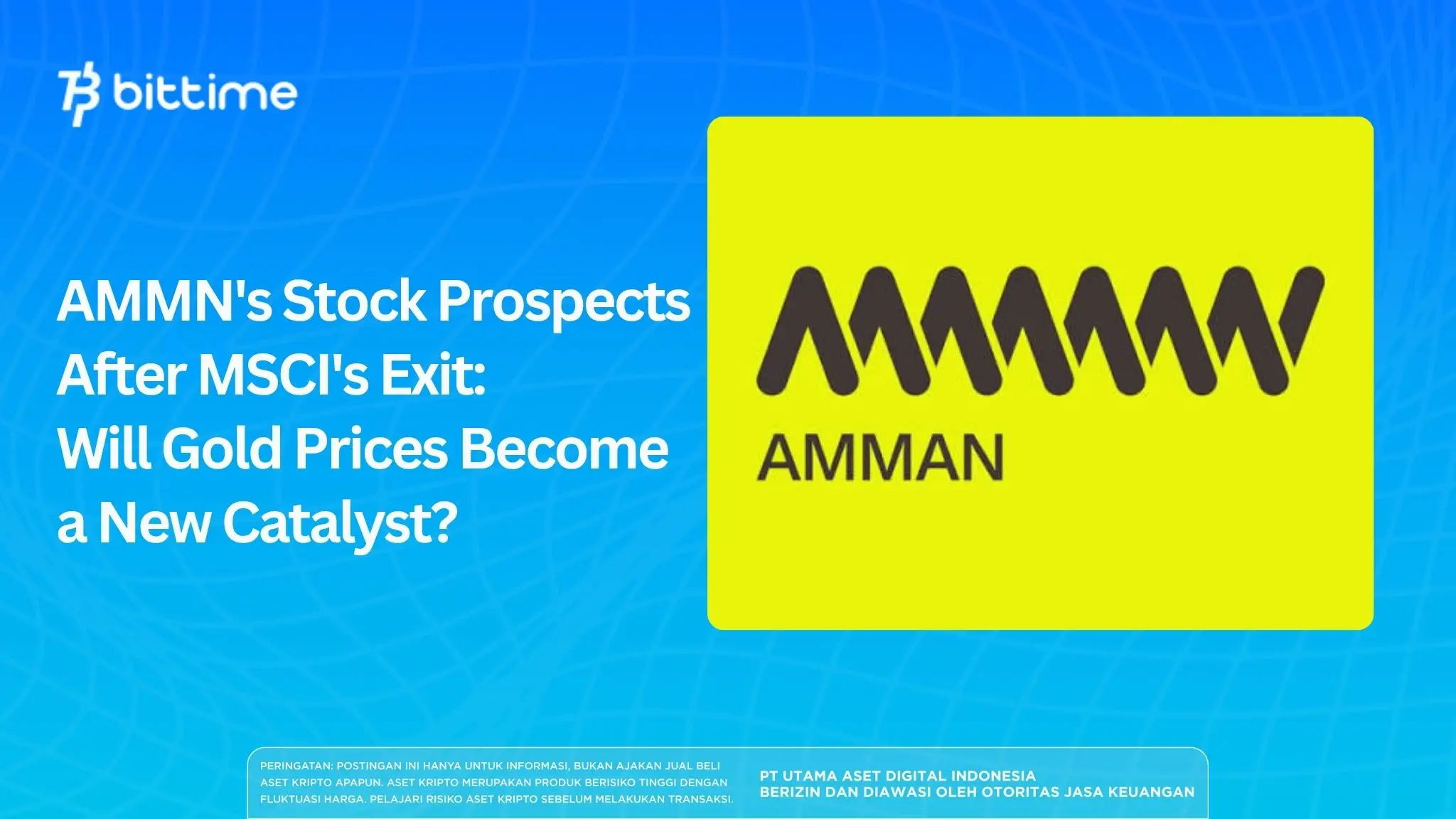 bittime

AMMN's Stock Prospects After MSCI's Exit: Will Gold Prices Become a New Catalyst?

AMMAN

PERINGATAN: POSTINGAN INI HANYA UNTUK INFORMASI, BUKAN AJAKAN JUAL BELI ASET KRIPTO APAPUN. ASET KRIPTO MERUPAKAN PRODUK BERISIKO TINGGI DENGAN FLUKTUASI HARGA. PELAJARI RISIKO ASET KRIPTO SEBELUM MELAKUKAN TRANSAKSI.

PT UTAMA ASET DIGITAL INDONESIA
BERIZIN DAN DIAWASI OLEH OTORITAS JASA KEUANGAN